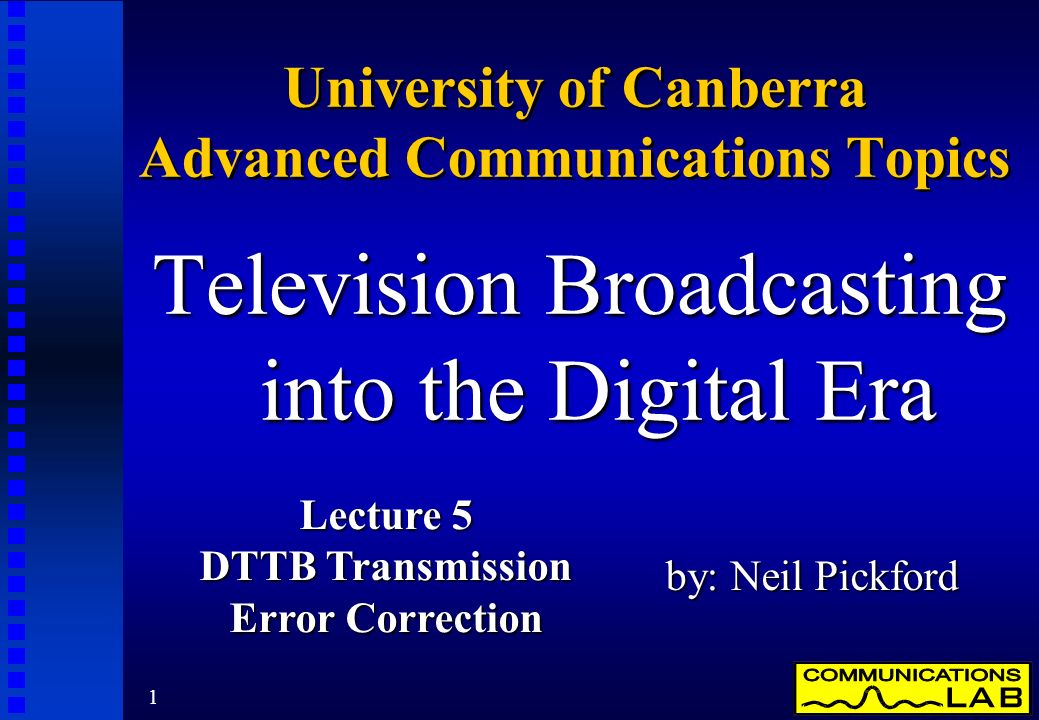 University of Canberra
Advanced Communications Topics

Television Broadcasting into the Digital Era

Lecture 5
DTTB Transmission
Error Correction

by: Neil Pickford

1

COMMUNICATIONS
LAB